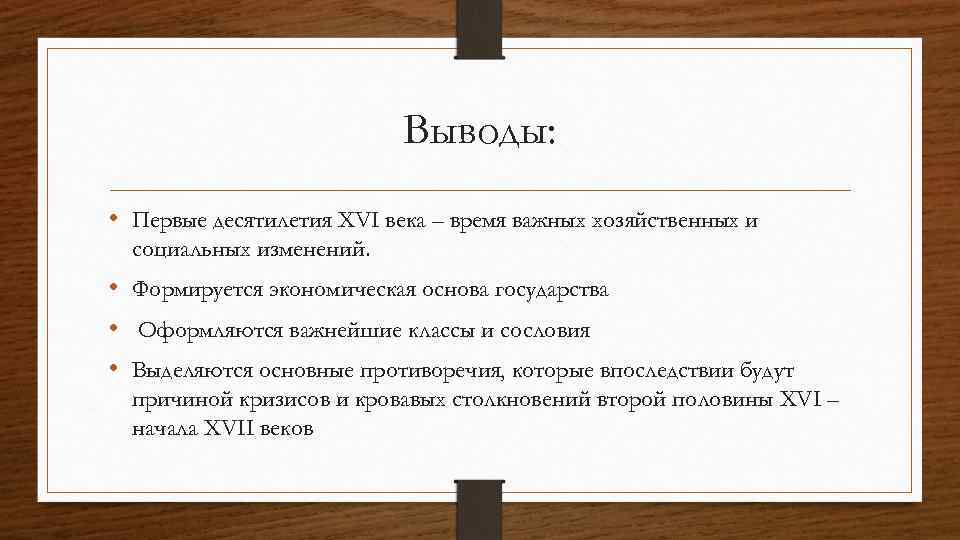 Выводы:

• Первые десятилетия XVI века – время важных хозяйственных и социальных изменений.

• Формируется экономическая основа государства

• Оформляются важнейшие классы и сословия

• Выделяются основные противоречия, которые впоследствии будут причиной кризисов и кровавых столкновений второй половины XVI – начала XVII веков